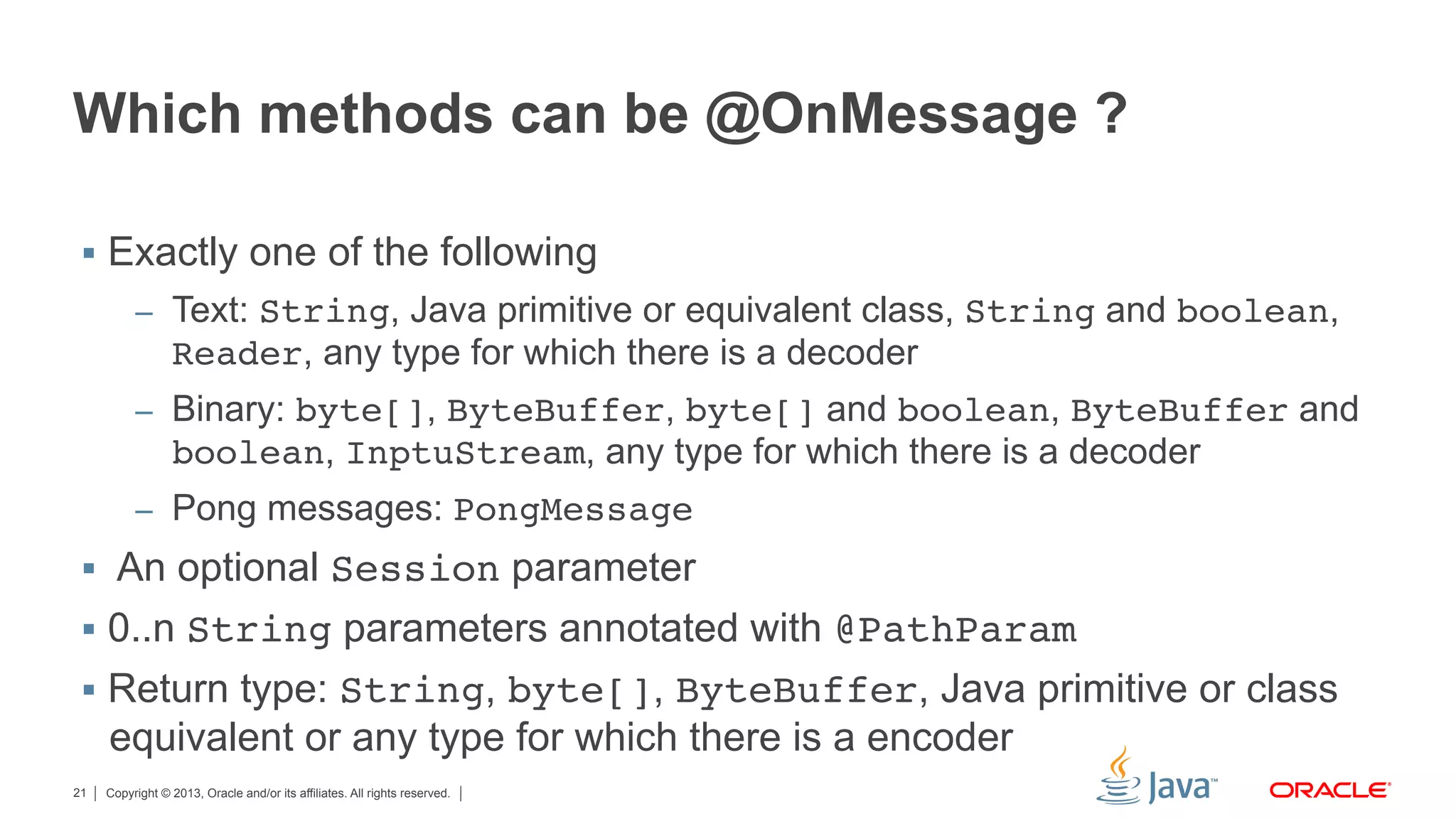 Which methods can be @OnMessage ?

▪ Exactly one of the following

– Text: String, Java primitive or equivalent class, String and boolean, Reader, any type for which there is a decoder

– Binary: byte[], ByteBuffer, byte[] and boolean, ByteBuffer and boolean, InptuStream, any type for which there is a decoder

– Pong messages: PongMessage

▪ An optional Session parameter

▪ 0..n String parameters annotated with @PathParam

▪ Return type: String, byte[], ByteBuffer, Java primitive or class equivalent or any type for which there is a encoder

21 | Copyright © 2013, Oracle and/or its affiliates. All rights reserved. |

Java™ ORACLE®